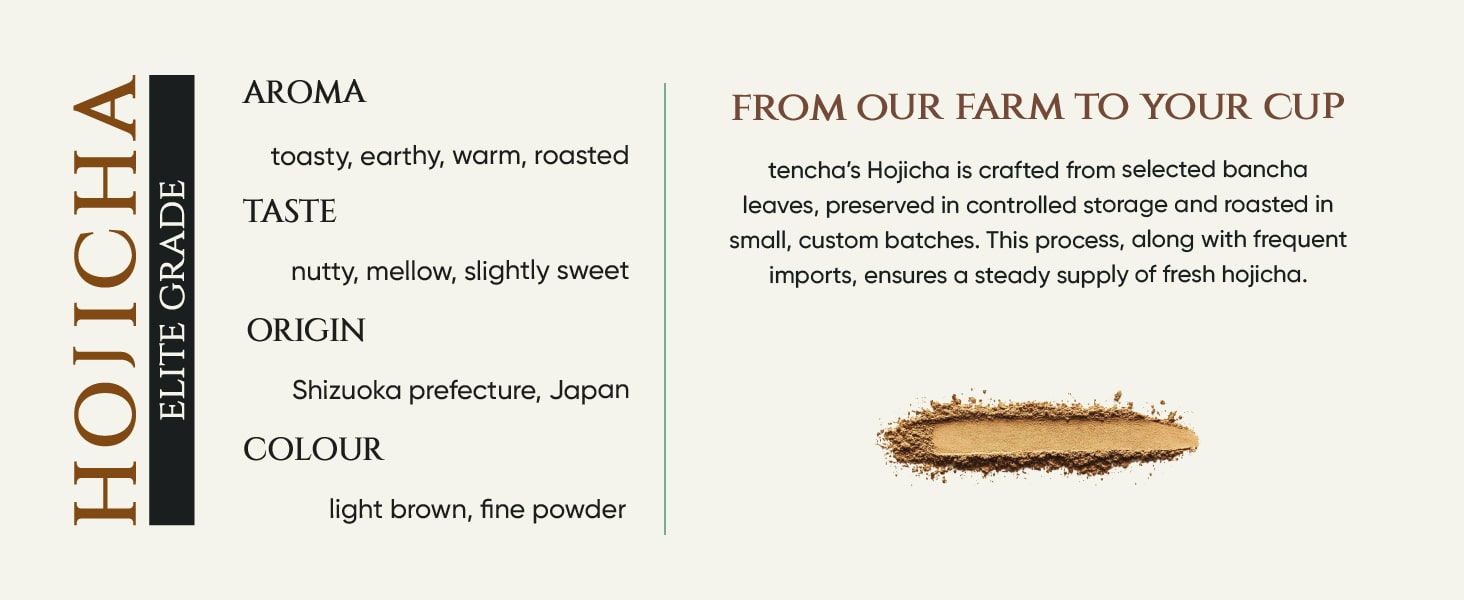 HOJICHA

ELITE GRADE

AROMA

toasty, earthy, warm, roasted

TASTE

nutty, mellow, slightly sweet

ORIGIN

Shizuoka prefecture, Japan

COLOUR

light brown, fine powder

FROM OUR FARM TO YOUR CUP

tencha's Hojicha is crafted from selected bancha leaves, preserved in controlled storage and roasted in small, custom batches. This process, along with frequent imports, ensures a steady supply of fresh hojicha.